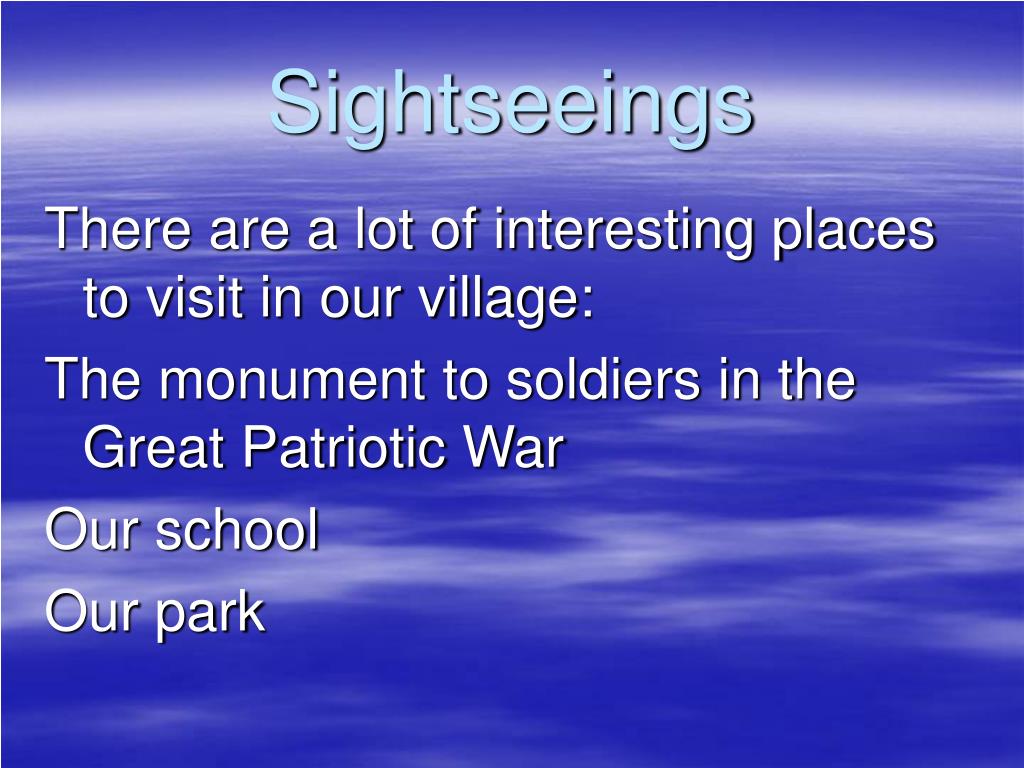 Sightseeings

There are a lot of interesting places to visit in our village:

The monument to soldiers in the Great Patriotic War

Our school

Our park